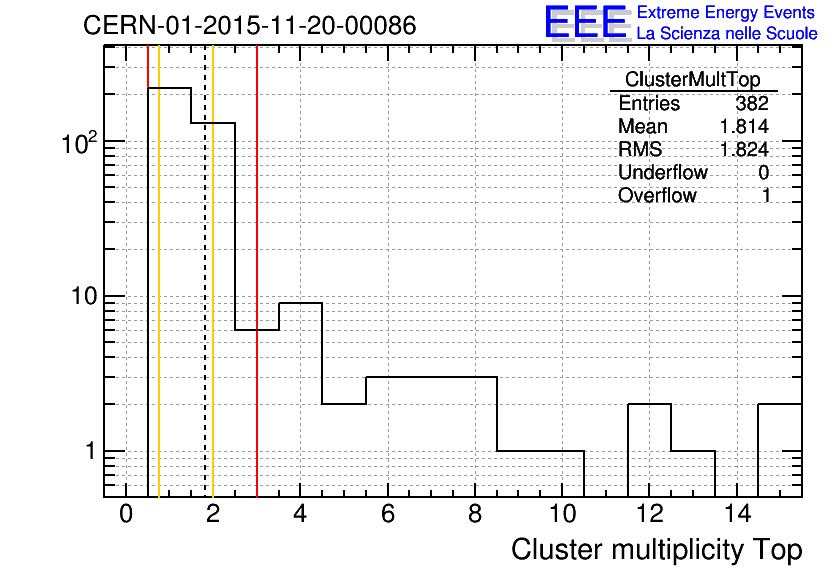 CERN-01-2015-11-20-00086

EEE Extreme Energy Events
La Scienza nelle Scuole

| ClusterMultTop | |
|---|---|
| Entries | 382 |
| Mean | 1.814 |
| RMS | 1.824 |
| Underflow | 0 |
| Overflow | 1 |

$10^2$
10
1

0 2 4 6 8 10 12 14

Cluster multiplicity Top